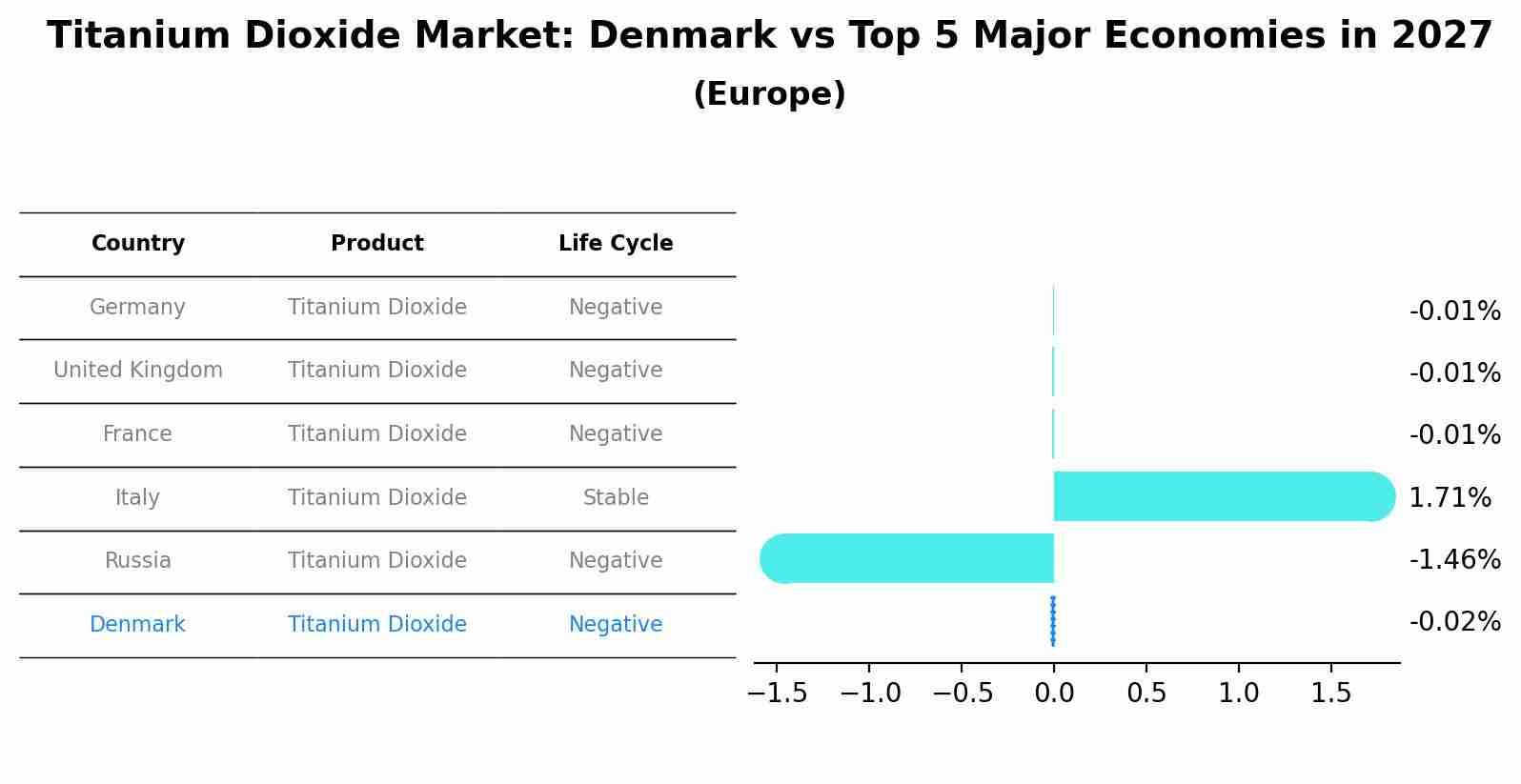 Titanium Dioxide Market: Denmark vs Top 5 Major Economies in 2027
(Europe)

| Country | Product | Life Cycle |
|---|---|---|
| Germany | Titanium Dioxide | Negative |
| United Kingdom | Titanium Dioxide | Negative |
| France | Titanium Dioxide | Negative |
| Italy | Titanium Dioxide | Stable |
| Russia | Titanium Dioxide | Negative |
| Denmark | Titanium Dioxide | Negative |

-0.01%
-0.01%
-0.01%
1.71%
-1.46%
-0.02%

−1.5 −1.0 −0.5 0.0 0.5 1.0 1.5